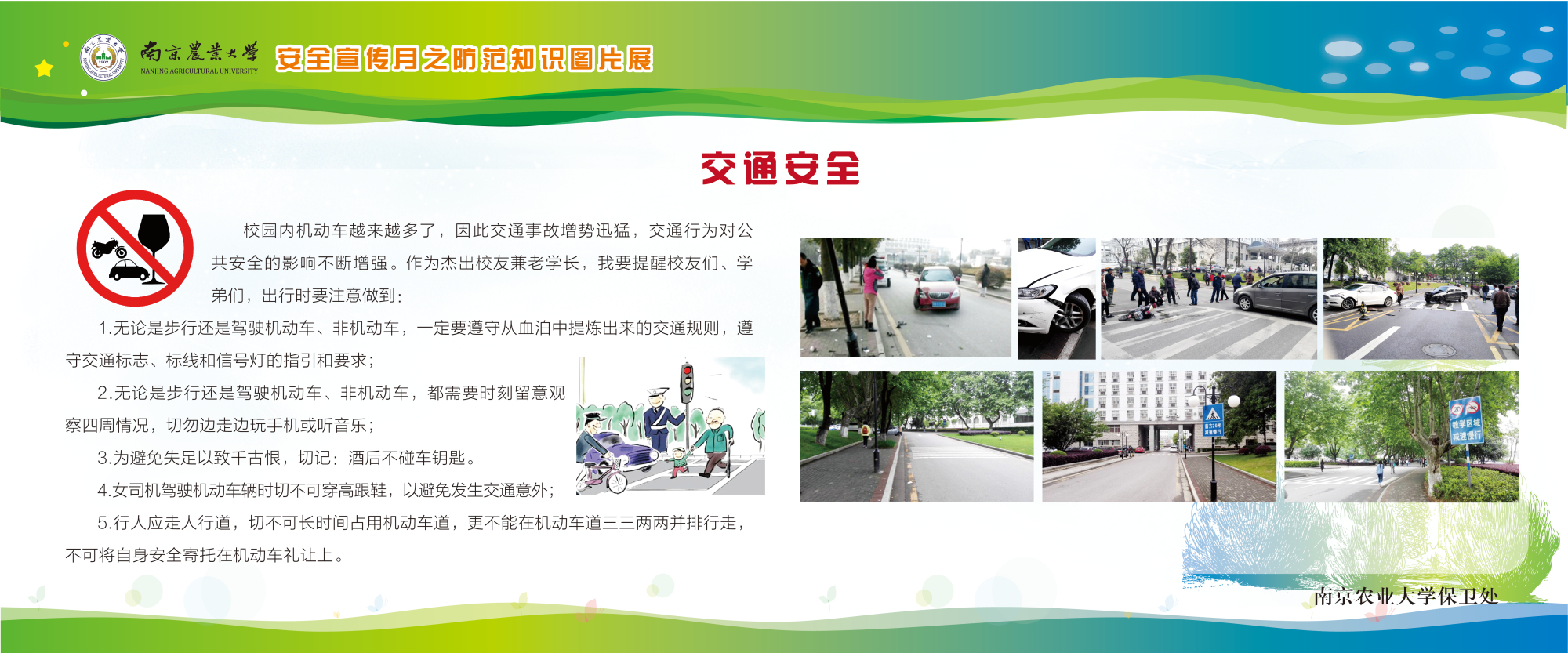 南京農業大學
NANJING AGRICULTURAL UNIVERSITY
安全宣传月之防范知识图片展

交通安全

校园内机动车越来越多了，因此交通事故增势迅猛，交通行为对公共安全的影响不断增强。作为杰出校友兼老学长，我要提醒校友们、学弟们，出行时要注意做到：

1.无论是步行还是驾驶机动车、非机动车，一定要遵守从血泊中提炼出来的交通规则，遵守交通标志、标线和信号灯的指引和要求；

2.无论是步行还是驾驶机动车、非机动车，都需要时刻留意观察四周情况，切勿边走边玩手机或听音乐；

3.为避免失足以致千古恨，切记：酒后不碰车钥匙。

4.女司机驾驶机动车辆时切不可穿高跟鞋，以避免发生交通意外；

5.行人应走人行道，切不可长时间占用机动车道，更不能在机动车道三三两两并排行走，不可将自身安全寄托在机动车礼让上。

教学区域
减速慢行

南京农业大学保卫处